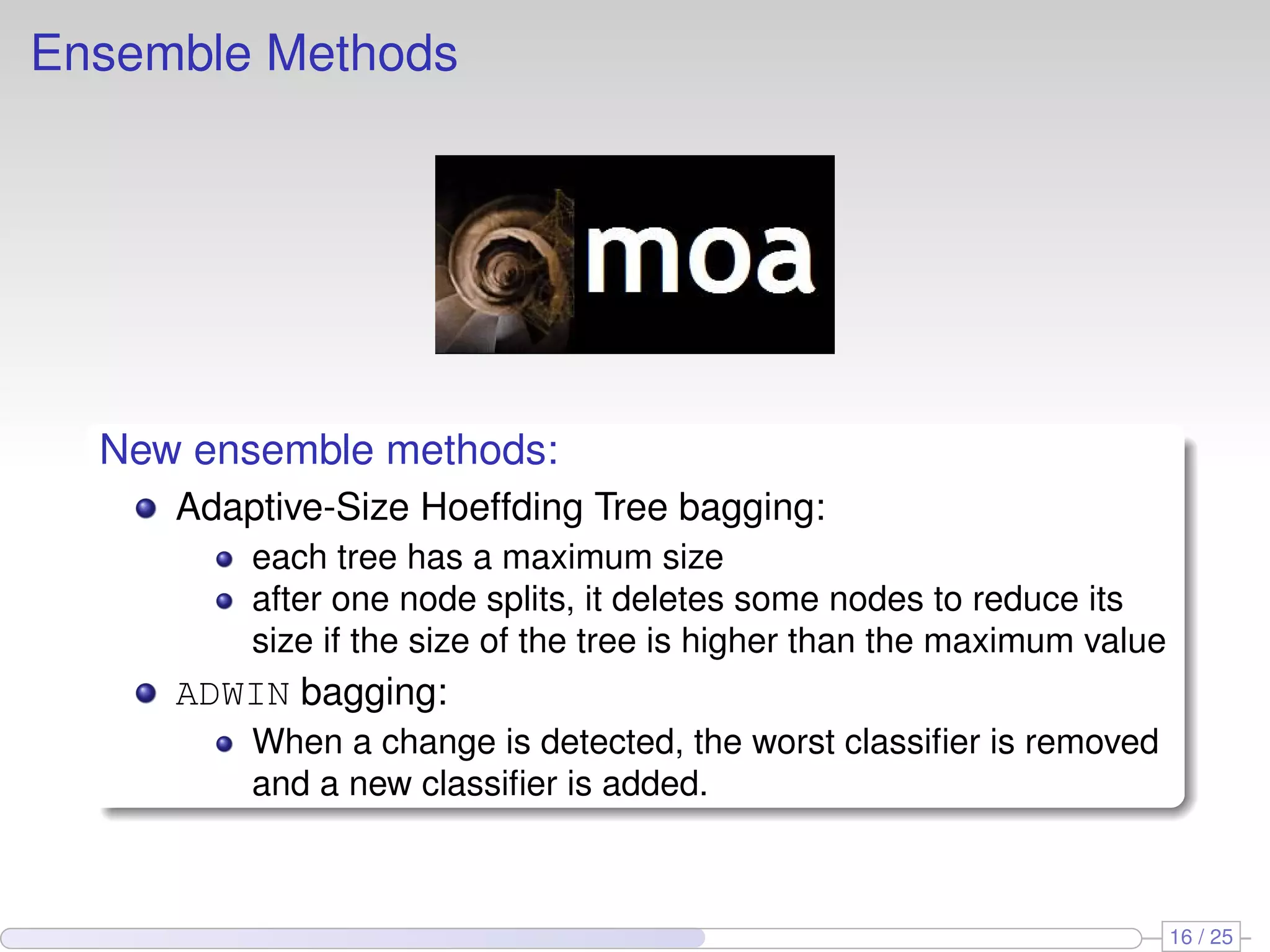 Ensemble Methods

moa

New ensemble methods:

- Adaptive-Size Hoeffding Tree bagging:
  - each tree has a maximum size
  - after one node splits, it deletes some nodes to reduce its size if the size of the tree is higher than the maximum value
- ADWIN bagging:
  - When a change is detected, the worst classifier is removed and a new classifier is added.

16 / 25